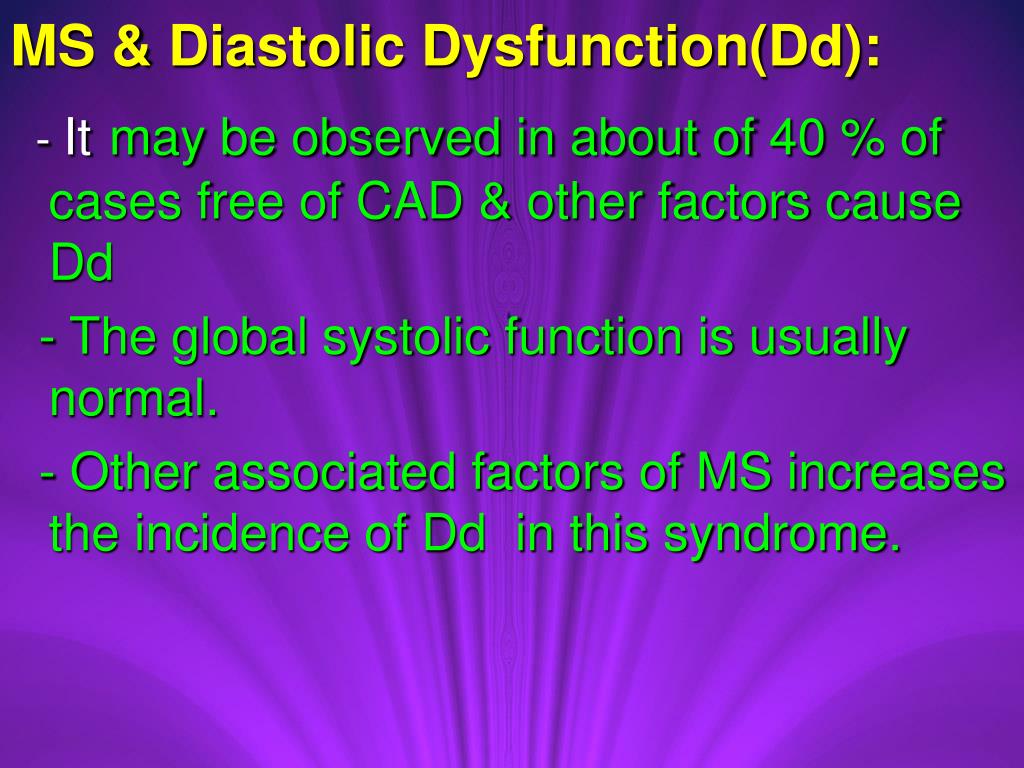 MS & Diastolic Dysfunction(Dd):

- It may be observed in about of 40 % of cases free of CAD & other factors cause Dd

- The global systolic function is usually normal.

- Other associated factors of MS increases the incidence of Dd in this syndrome.